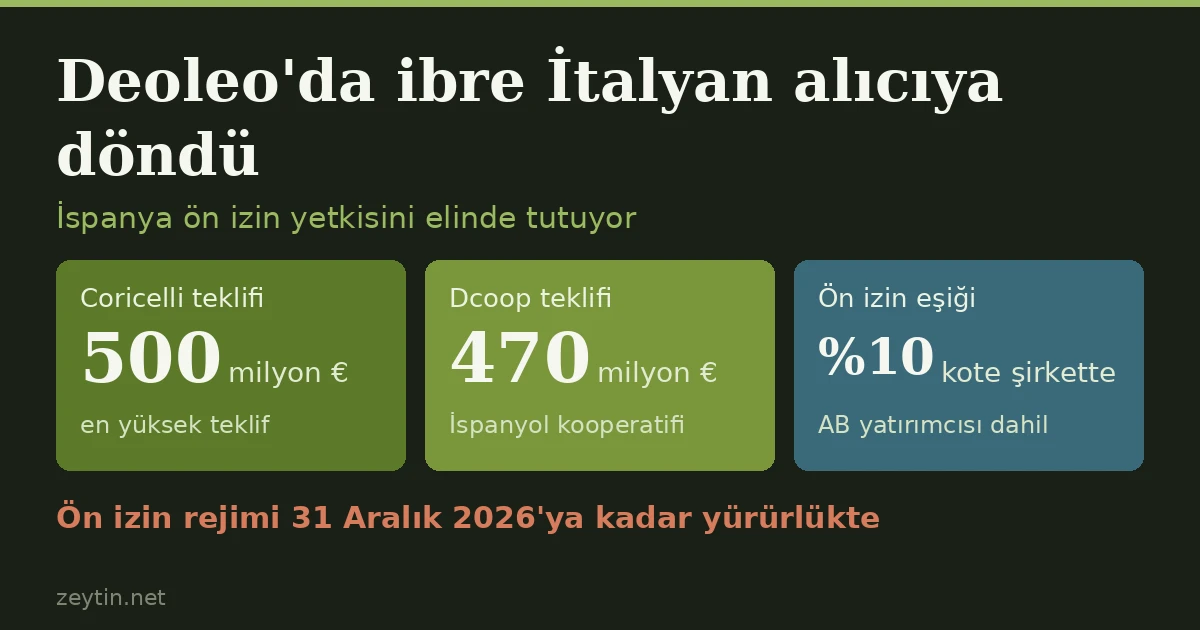 Deoleo'da ibre İtalyan alıcıya döndü

İspanya ön izin yetkisini elinde tutuyor

Coricelli teklifi
500 milyon €
en yüksek teklif

Dcoop teklifi
470 milyon €
İspanyol kooperatifi

Ön izin eşiği
%10 kote şirkette
AB yatırımcısı dahil

Ön izin rejimi 31 Aralık 2026'ya kadar yürürlükte

zeytin.net